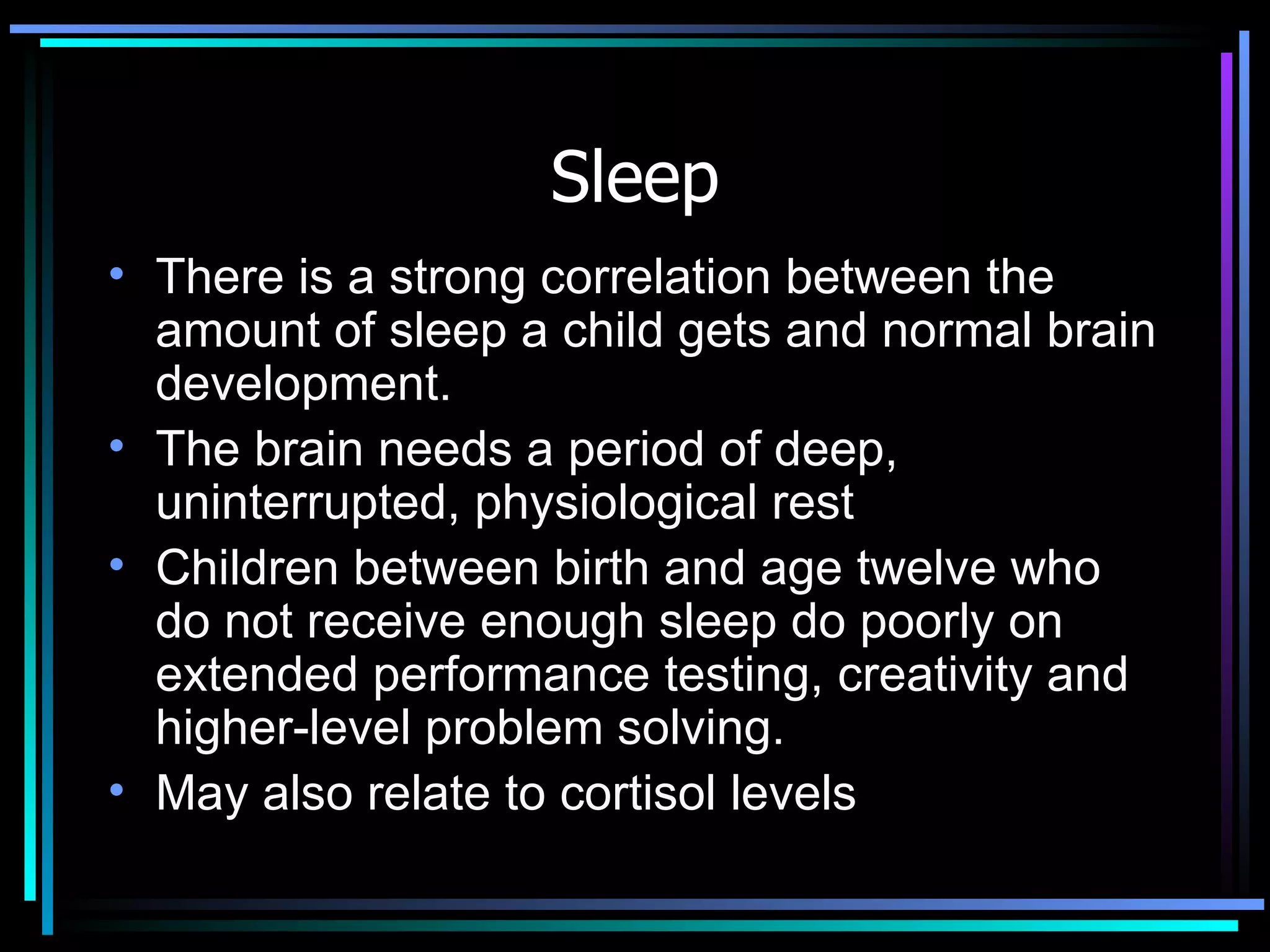 Sleep

• There is a strong correlation between the amount of sleep a child gets and normal brain development.
• The brain needs a period of deep, uninterrupted, physiological rest
• Children between birth and age twelve who do not receive enough sleep do poorly on extended performance testing, creativity and higher-level problem solving.
• May also relate to cortisol levels